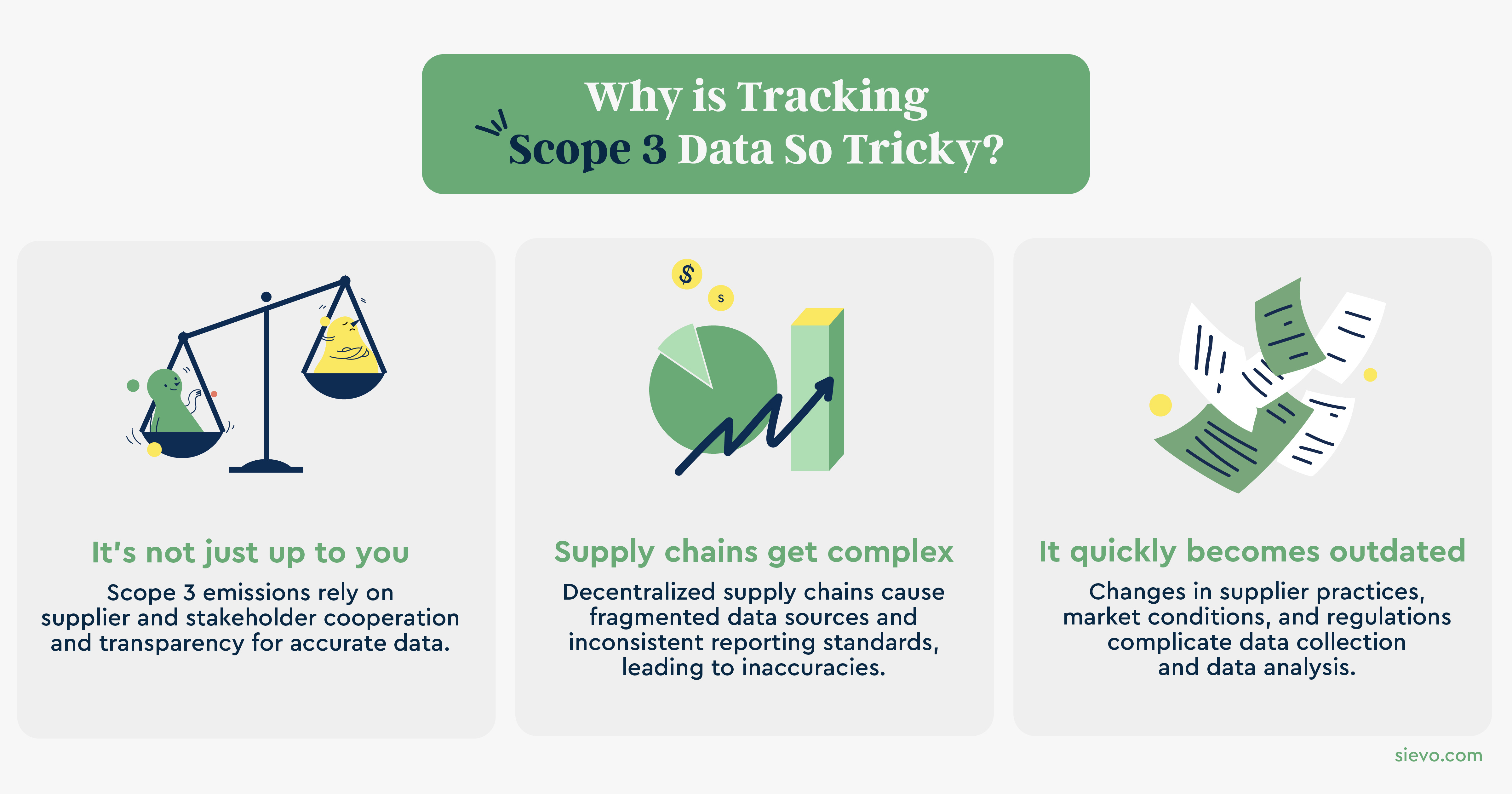 Why is Tracking Scope 3 Data So Tricky?

$ $

It's not just up to you
Scope 3 emissions rely on supplier and stakeholder cooperation and transparency for accurate data.

Supply chains get complex
Decentralized supply chains cause fragmented data sources and inconsistent reporting standards, leading to inaccuracies.

It quickly becomes outdated
Changes in supplier practices, market conditions, and regulations complicate data collection and data analysis.

sievo.com